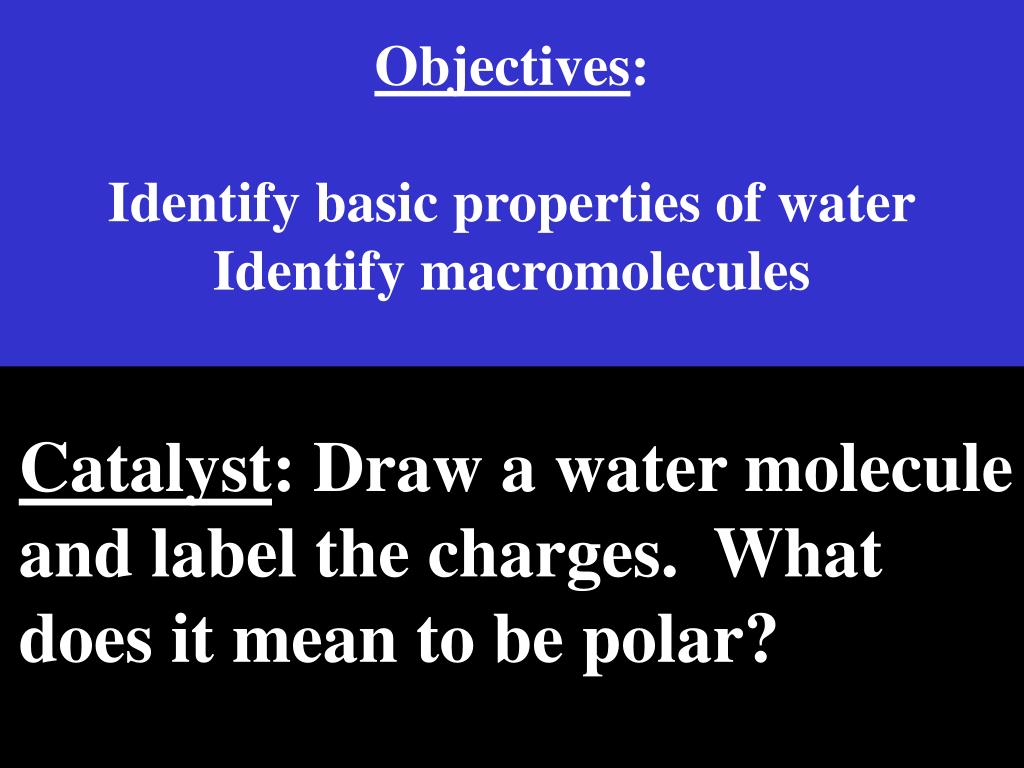 Objectives:

Identify basic properties of water
Identify macromolecules

Catalyst: Draw a water molecule and label the charges. What does it mean to be polar?